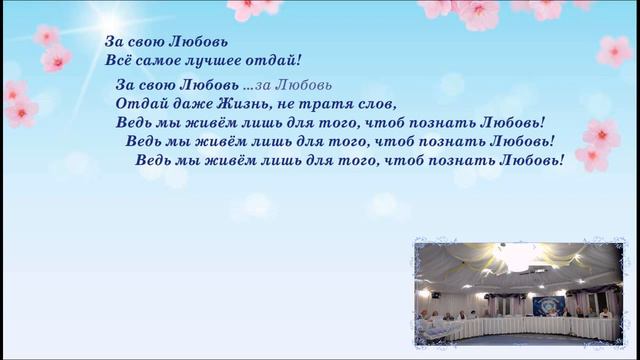 За свою Любовь
Всё самое лучшее отдай!

За свою Любовь ...за Любовь
Отдай даже Жизнь, не тратя слов,
Ведь мы живём лишь для того, чтоб познать Любовь!
Ведь мы живём лишь для того, чтоб познать Любовь!
Ведь мы живём лишь для того, чтоб познать Любовь!